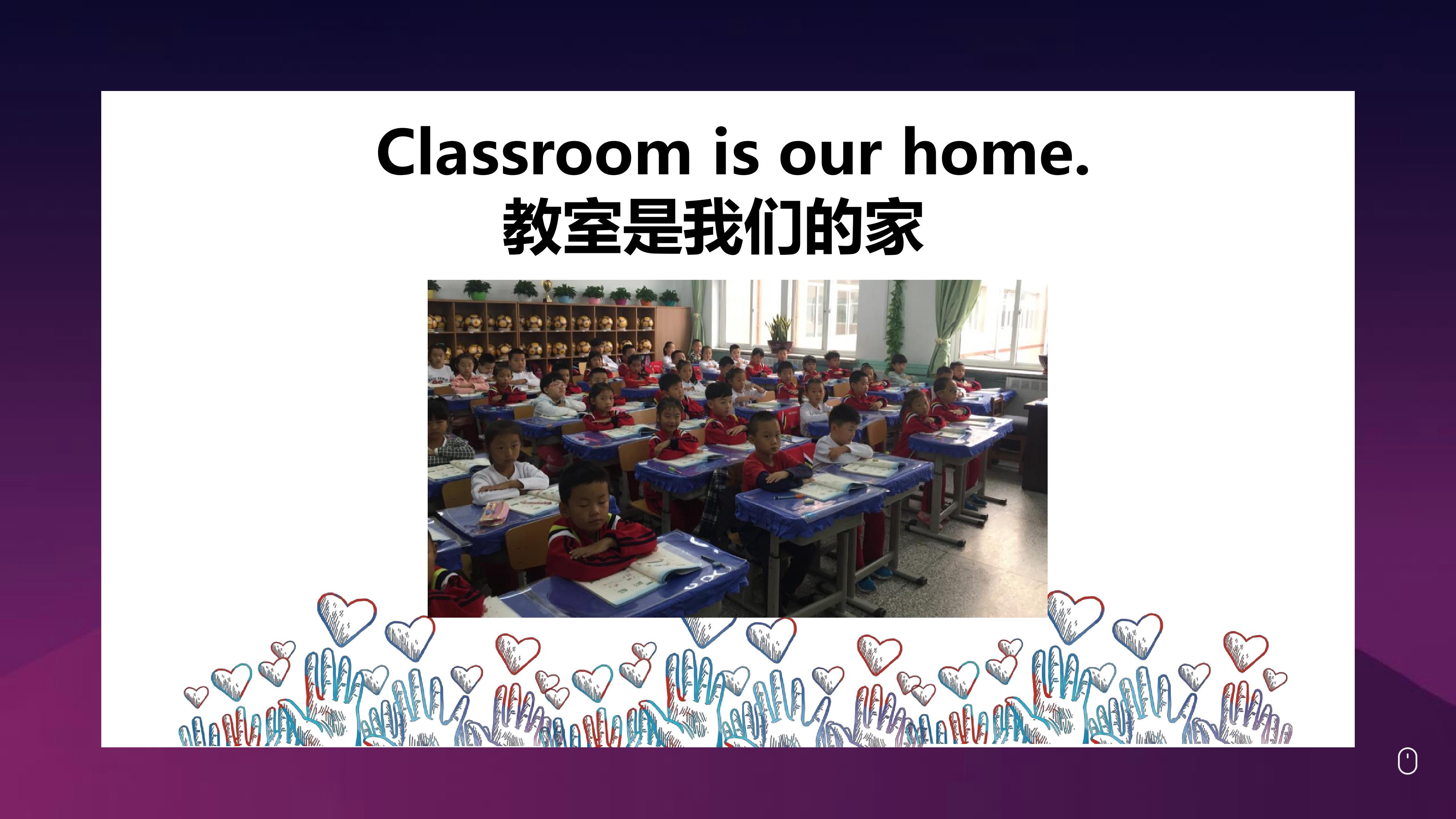 Classroom is our home.
教室是我们的家